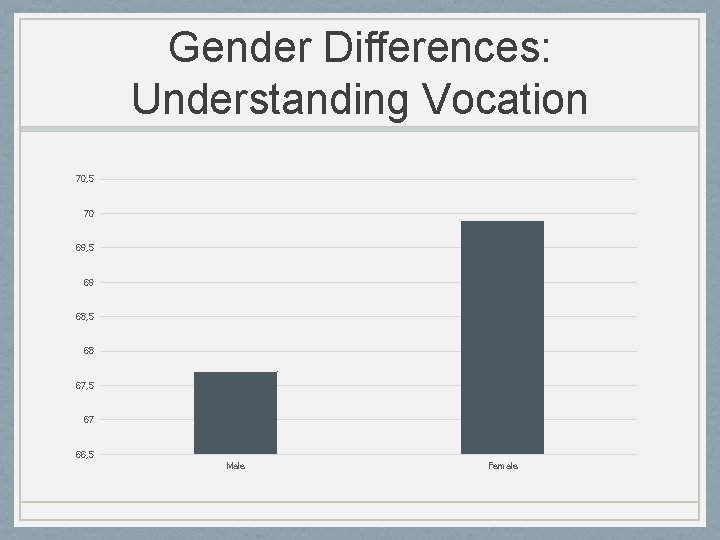 Gender Differences: Understanding Vocation

70,5
70
69,5
69
68,5
68
67,5
67
66,5

Male
Female